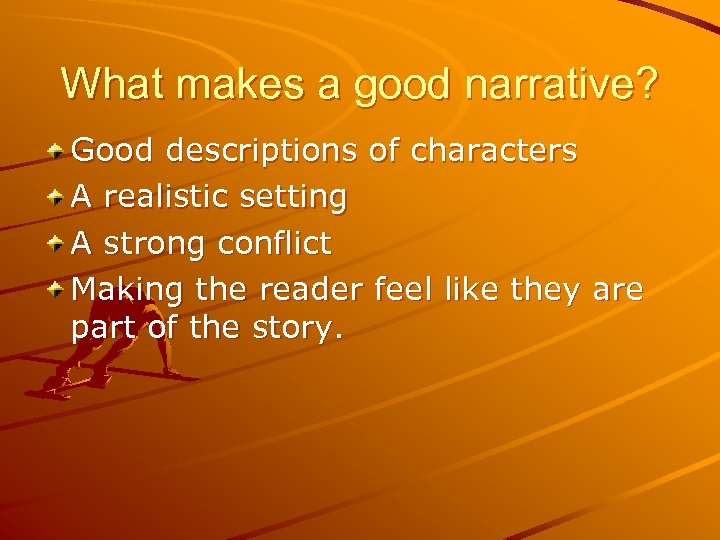 What makes a good narrative?

Good descriptions of characters

A realistic setting

A strong conflict

Making the reader feel like they are part of the story.